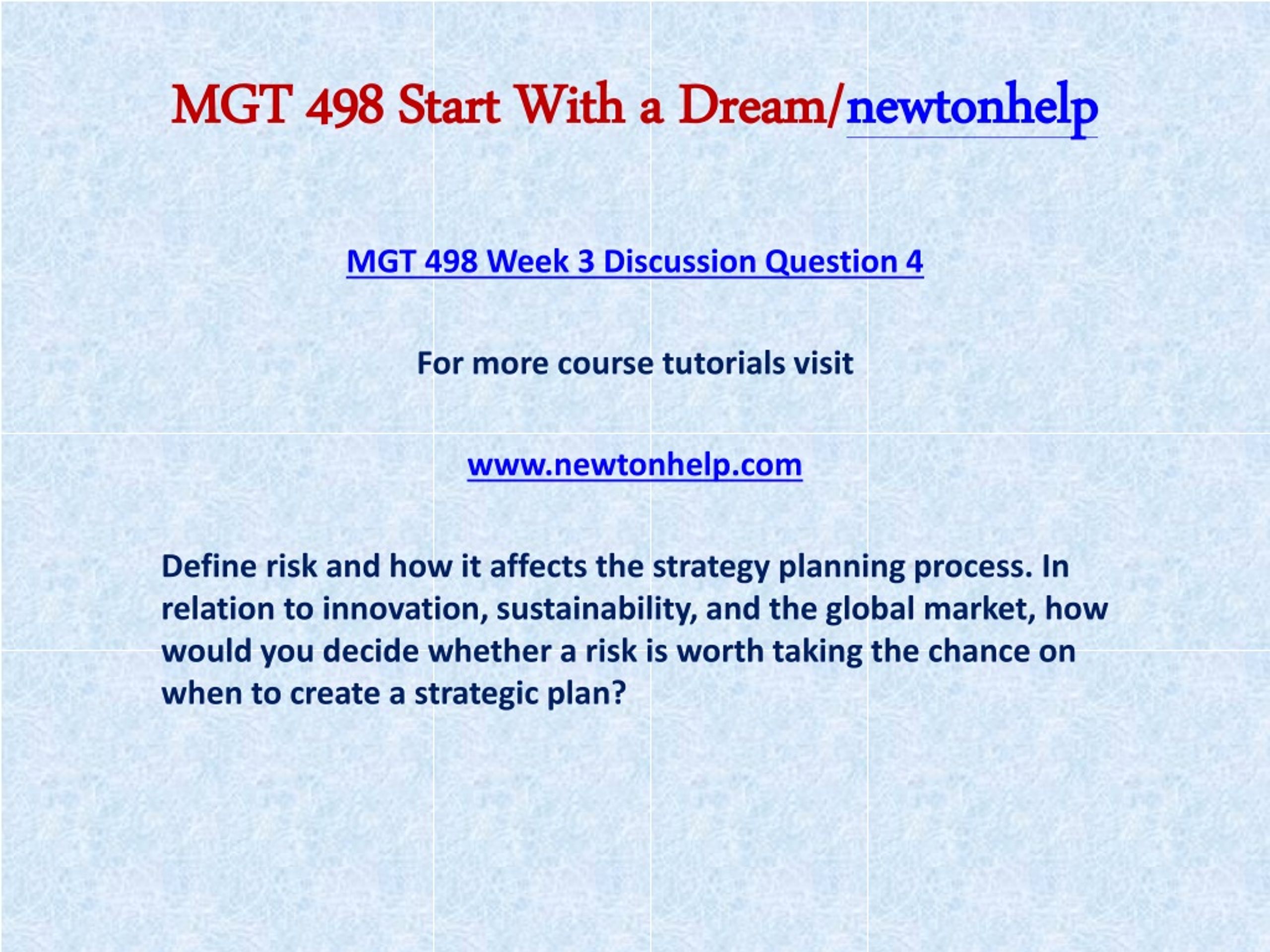 MGT 498 Start With a Dream/newtonhelp

MGT 498 Week 3 Discussion Question 4

For more course tutorials visit

www.newtonhelp.com

Define risk and how it affects the strategy planning process. In relation to innovation, sustainability, and the global market, how would you decide whether a risk is worth taking the chance on when to create a strategic plan?